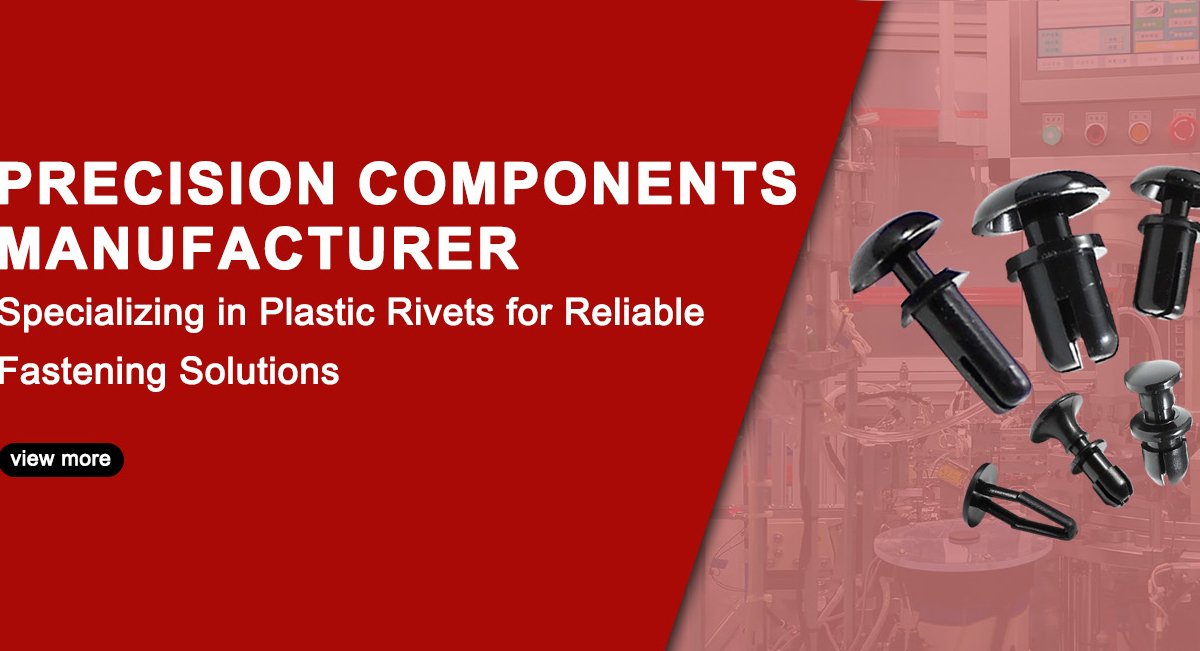 PRECISION COMPONENTS MANUFACTURER

Specializing in Plastic Rivets for Reliable Fastening Solutions

view more